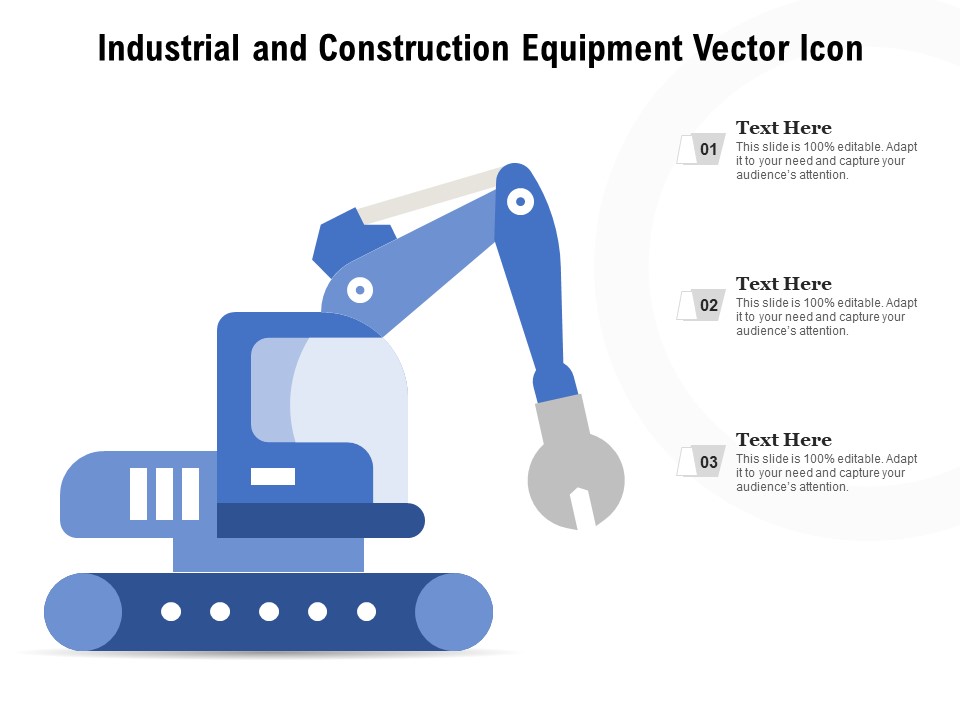 Industrial and Construction Equipment Vector Icon

01
Text Here
This slide is 100% editable. Adapt it to your need and capture your audience's attention.

02
Text Here
This slide is 100% editable. Adapt it to your need and capture your audience's attention.

03
Text Here
This slide is 100% editable. Adapt it to your need and capture your audience's attention.